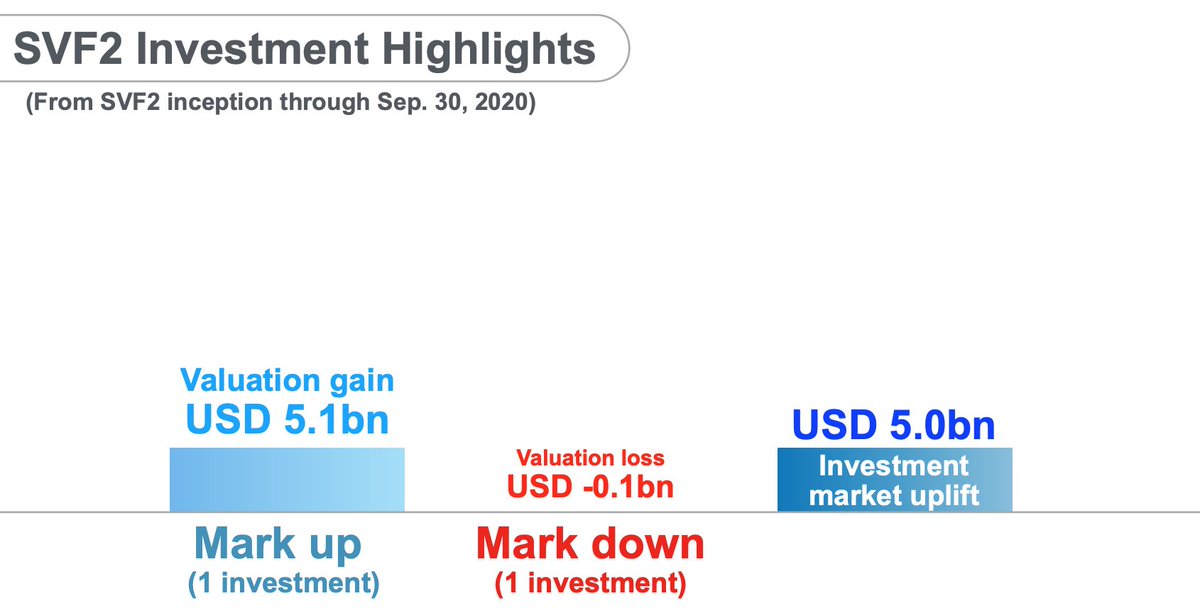 SVF2 Investment Highlights

(From SVF2 inception through Sep. 30, 2020)

Valuation gain
USD 5.1bn

Mark up
(1 investment)

Valuation loss
USD -0.1bn

Mark down
(1 investment)

USD 5.0bn

Investment market uplift